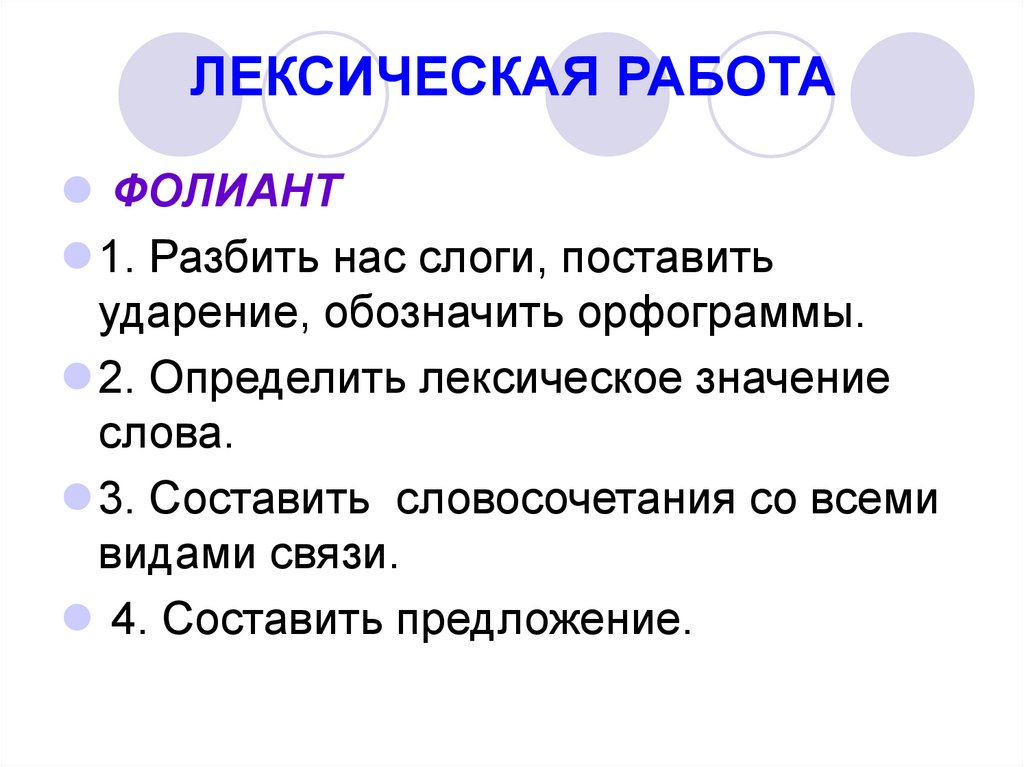 ЛЕКСИЧЕСКАЯ РАБОТА

ФОЛИАНТ

1. Разбить нас слоги, поставить ударение, обозначить орфограммы.

2. Определить лексическое значение слова.

3. Составить словосочетания со всеми видами связи.

4. Составить предложение.